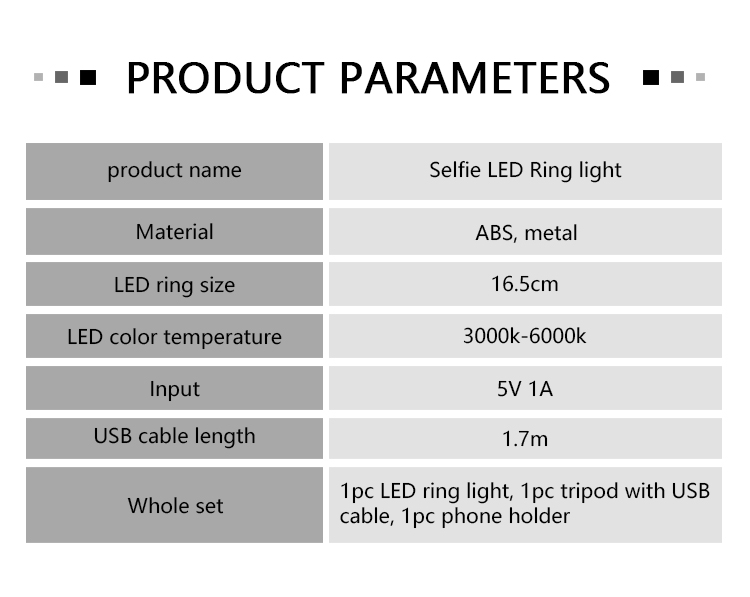 PRODUCT PARAMETERS

| product name | Selfie LED Ring light |
|---|---|
| Material | ABS, metal |
| LED ring size | 16.5cm |
| LED color temperature | 3000k-6000k |
| Input | 5V 1A |
| USB cable length | 1.7m |
| Whole set | 1pc LED ring light, 1pc tripod with USB cable, 1pc phone holder |